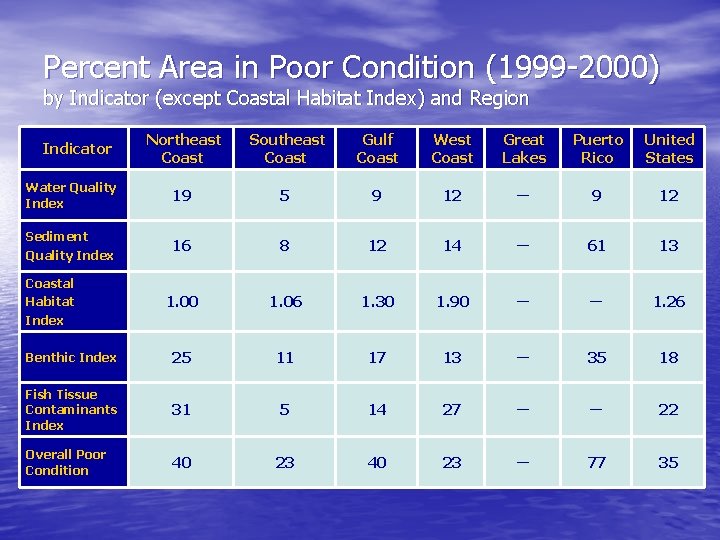 Percent Area in Poor Condition (1999-2000)
by Indicator (except Coastal Habitat Index) and Region

| Indicator | Northeast Coast | Southeast Coast | Gulf Coast | West Coast | Great Lakes | Puerto Rico | United States |
|---|---|---|---|---|---|---|---|
| Water Quality Index | 19 | 5 | 9 | 12 | – | 9 | 12 |
| Sediment Quality Index | 16 | 8 | 12 | 14 | – | 61 | 13 |
| Coastal Habitat Index | 1.00 | 1.06 | 1.30 | 1.90 | – | – | 1.26 |
| Benthic Index | 25 | 11 | 17 | 13 | – | 35 | 18 |
| Fish Tissue Contaminants Index | 31 | 5 | 14 | 27 | – | – | 22 |
| Overall Poor Condition | 40 | 23 | 40 | 23 | – | 77 | 35 |